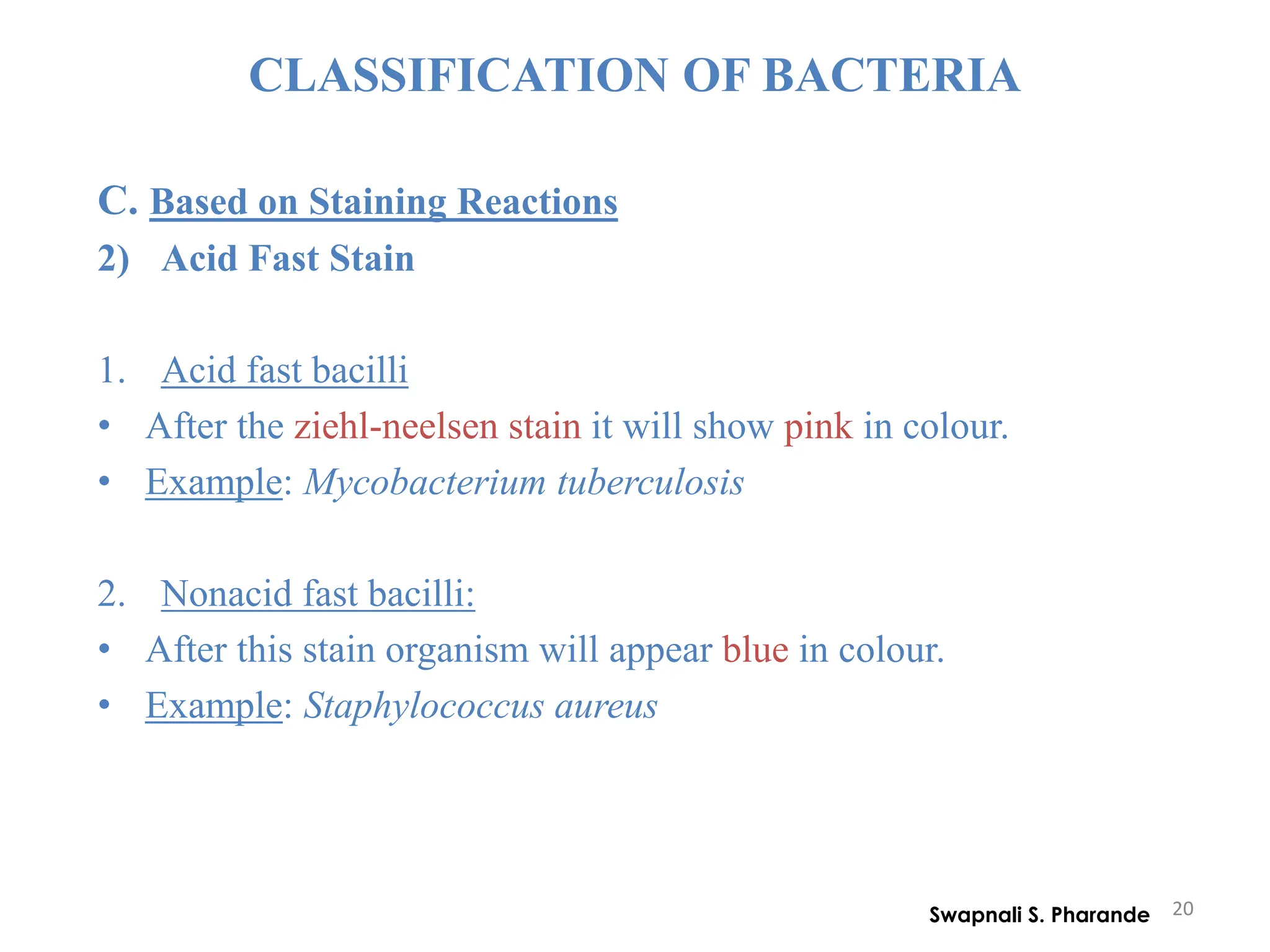 CLASSIFICATION OF BACTERIA

C. Based on Staining Reactions
2) Acid Fast Stain

1. Acid fast bacilli
• After the ziehl-neelsen stain it will show pink in colour.
• Example: Mycobacterium tuberculosis

2. Nonacid fast bacilli:
• After this stain organism will appear blue in colour.
• Example: Staphylococcus aureus

Swapnali S. Pharande 20